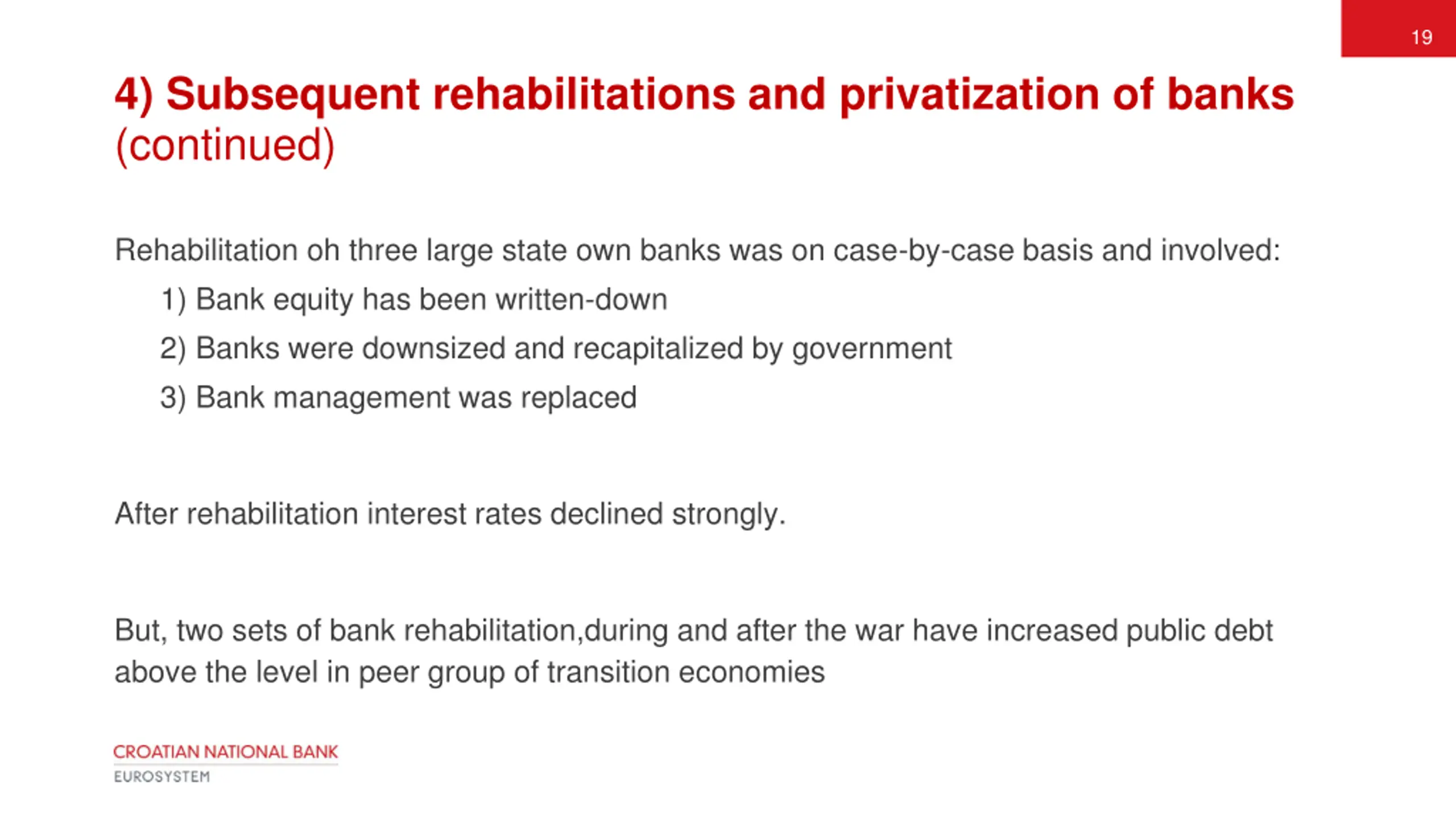 19

4) Subsequent rehabilitations and privatization of banks (continued)

Rehabilitation oh three large state own banks was on case-by-case basis and involved:

1) Bank equity has been written-down

2) Banks were downsized and recapitalized by government

3) Bank management was replaced

After rehabilitation interest rates declined strongly.

But, two sets of bank rehabilitation,during and after the war have increased public debt above the level in peer group of transition economies

CROATIAN NATIONAL BANK
EUROSYSTEM